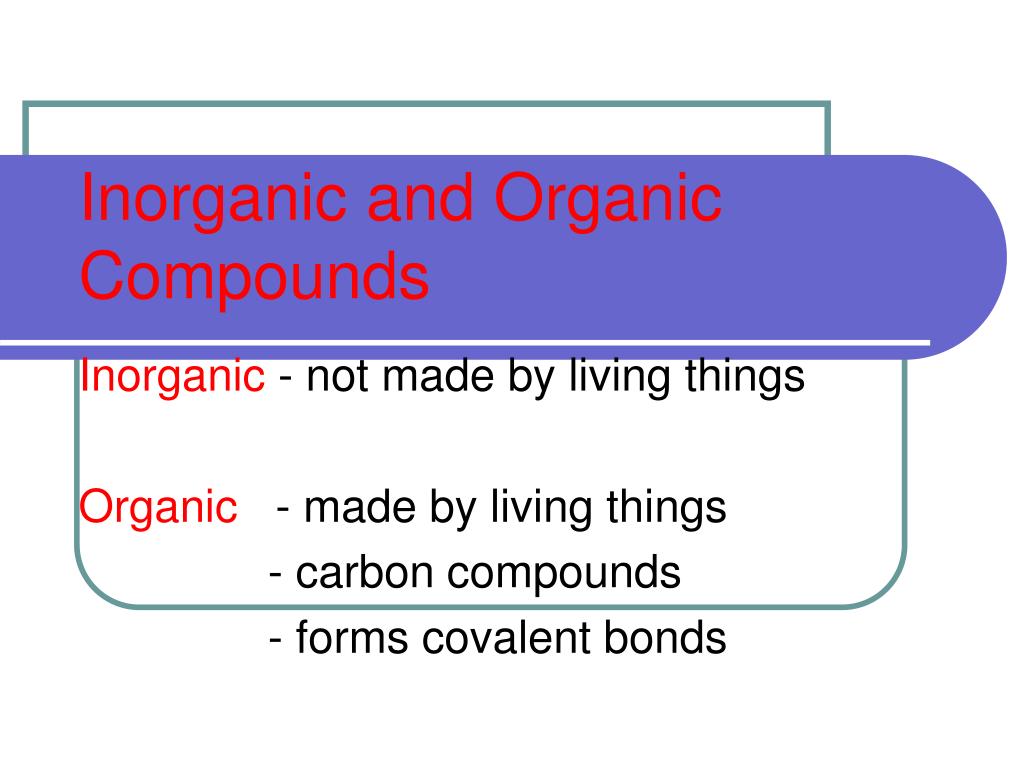 Inorganic and Organic Compounds

Inorganic - not made by living things

Organic - made by living things
- carbon compounds
- forms covalent bonds